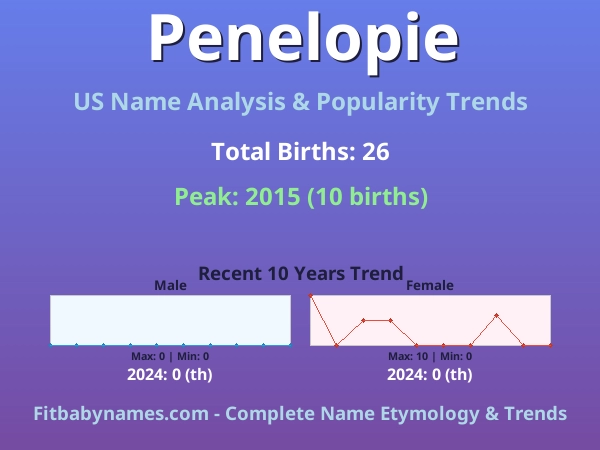 Penelopie

US Name Analysis & Popularity Trends

Total Births: 26

Peak: 2015 (10 births)

Recent 10 Years Trend

Male

Max: 0 | Min: 0

2024: 0 (th)

Female

Max: 10 | Min: 0

2024: 0 (th)

Fitbabynames.com - Complete Name Etymology & Trends